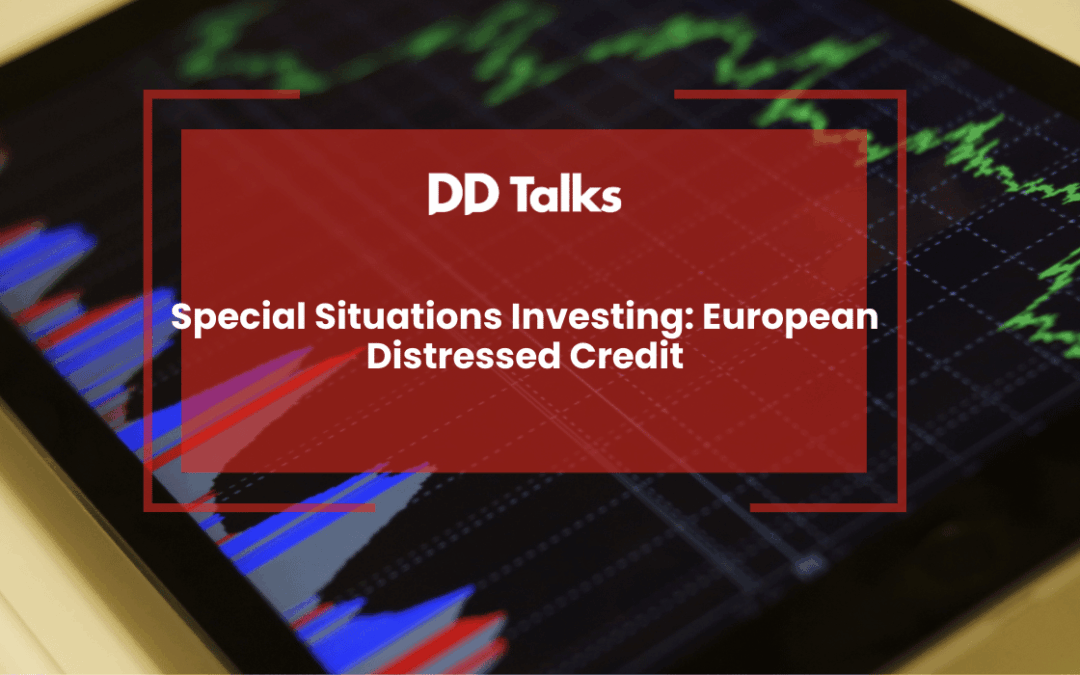 DD Talks

Special Situations Investing: European Distressed Credit